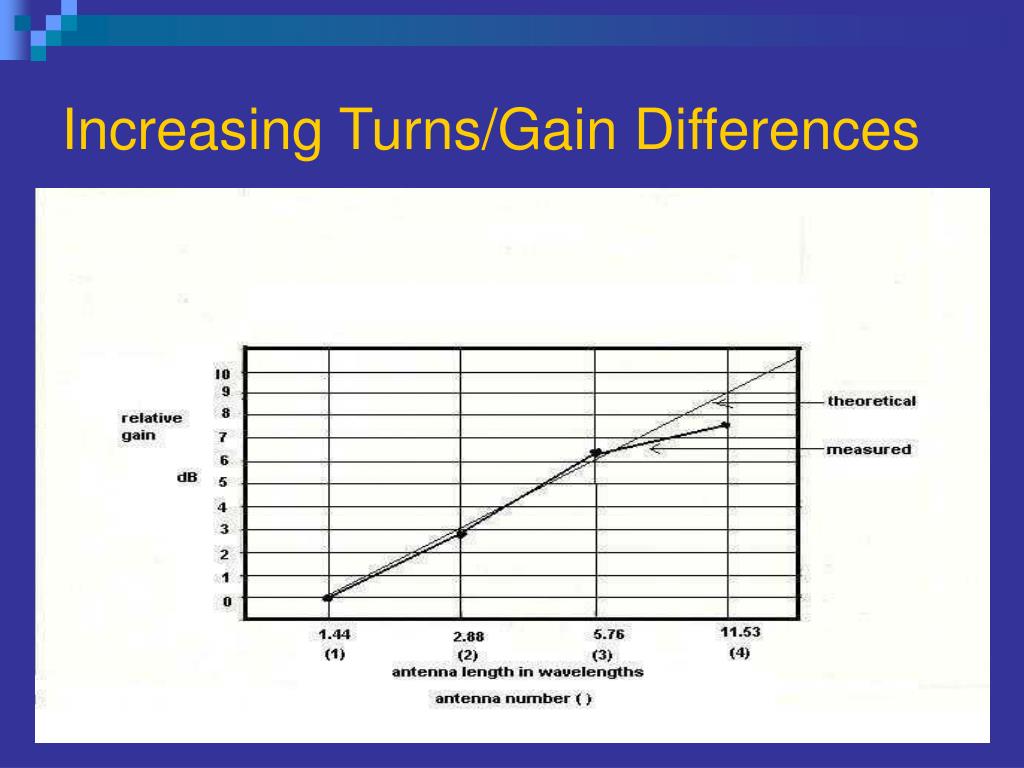 Increasing Turns/Gain Differences

relative gain

dB

10
9
8
7
6
5
4
3
2
1
0

theoretical

measured

1.44
(1)

2.88
(2)

5.76
(3)

11.53
(4)

antenna length in wavelengths

antenna number ( )